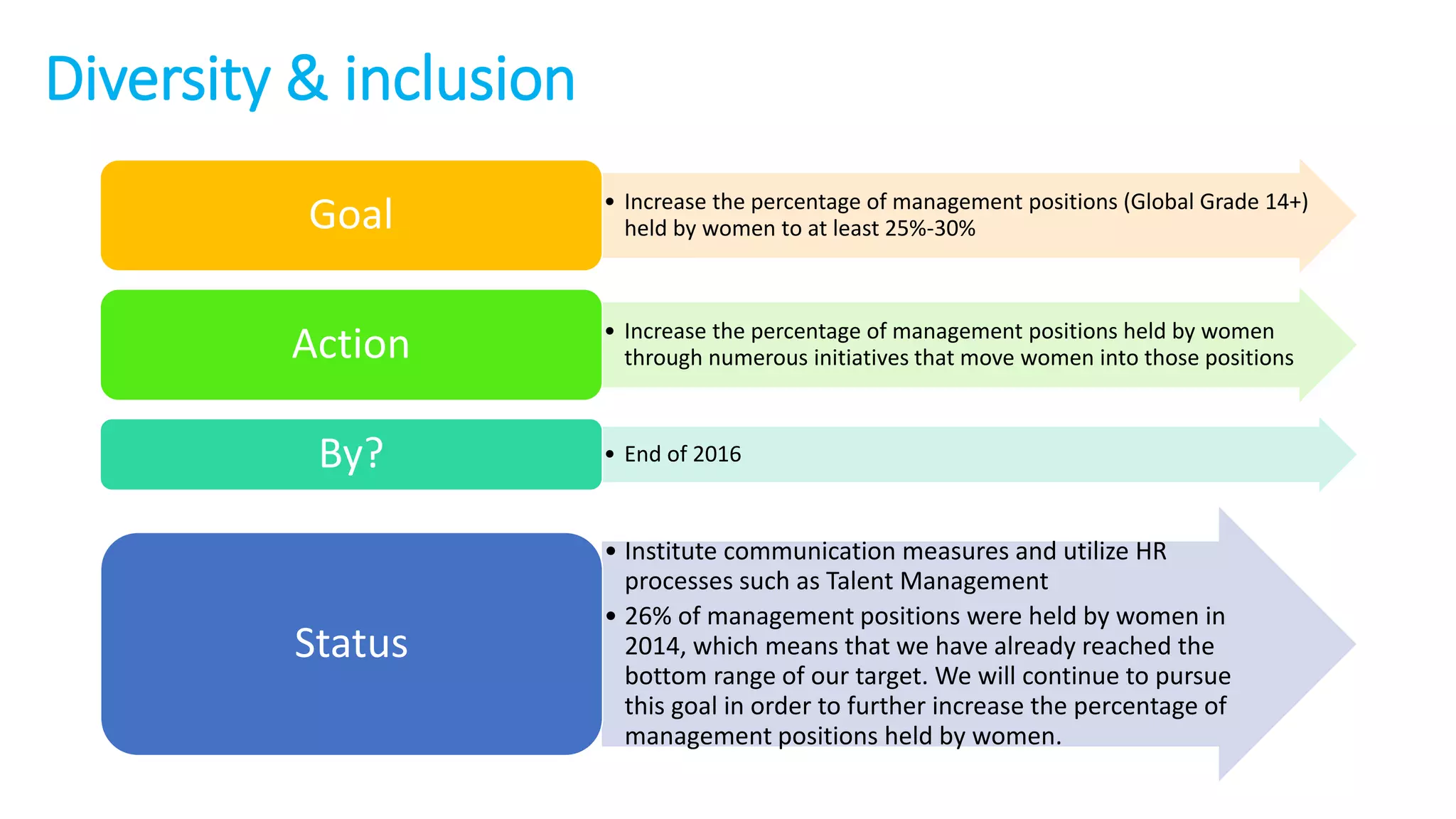 Diversity & inclusion

Goal

• Increase the percentage of management positions (Global Grade 14+) held by women to at least 25%-30%

Action

• Increase the percentage of management positions held by women through numerous initiatives that move women into those positions

By?

• End of 2016

Status

• Institute communication measures and utilize HR processes such as Talent Management

• 26% of management positions were held by women in 2014, which means that we have already reached the bottom range of our target. We will continue to pursue this goal in order to further increase the percentage of management positions held by women.